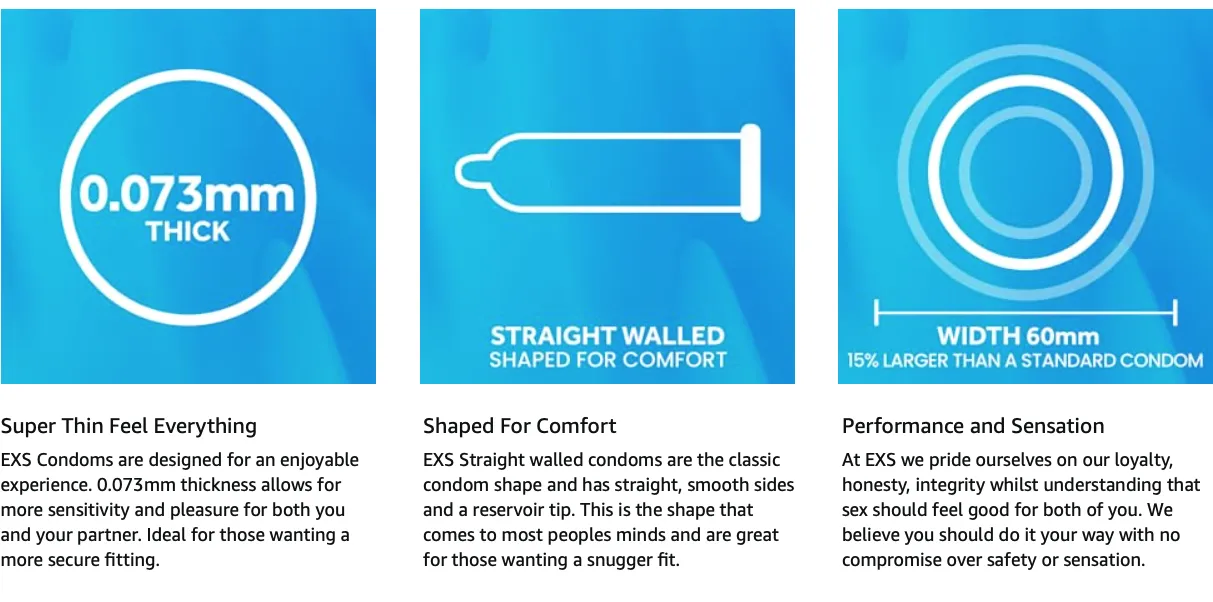 0.073mm
THICK

Super Thin Feel Everything

EXS Condoms are designed for an enjoyable experience. 0.073mm thickness allows for more sensitivity and pleasure for both you and your partner. Ideal for those wanting a more secure fitting.

STRAIGHT WALLED
SHAPED FOR COMFORT

Shaped For Comfort

EXS Straight walled condoms are the classic condom shape and has straight, smooth sides and a reservoir tip. This is the shape that comes to most peoples minds and are great for those wanting a snugger fit.

WIDTH 60mm
15% LARGER THAN A STANDARD CONDOM

Performance and Sensation

At EXS we pride ourselves on our loyalty, honesty, integrity whilst understanding that sex should feel good for both of you. We believe you should do it your way with no compromise over safety or sensation.